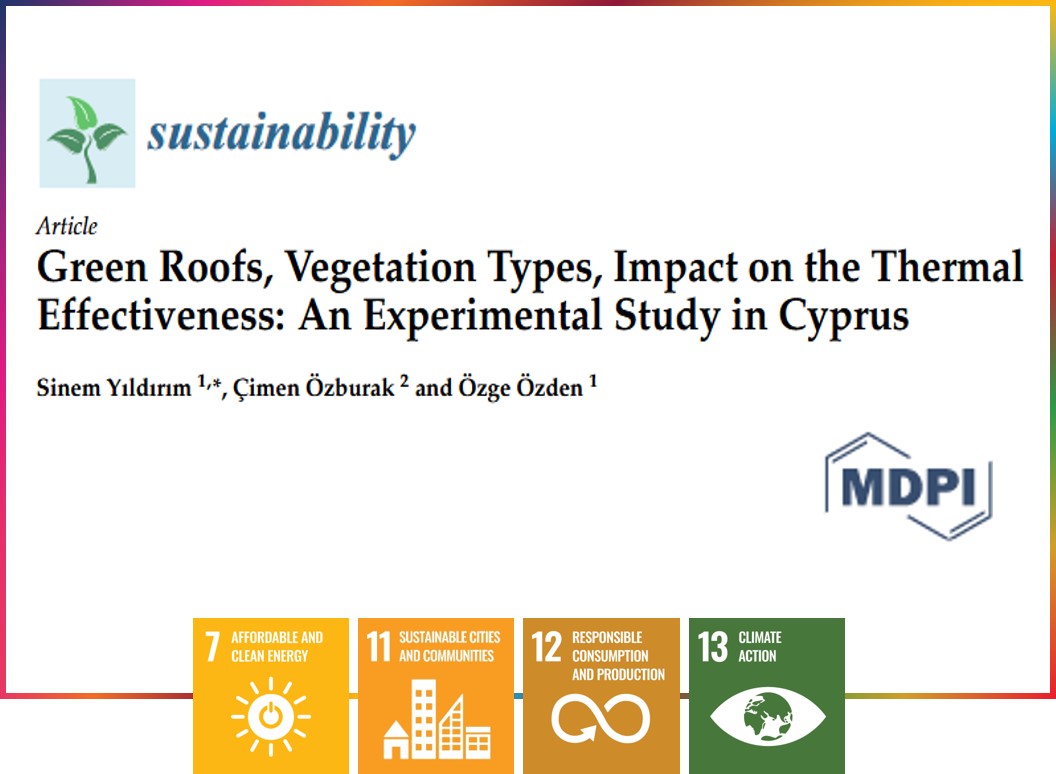 sustainability

Article

Green Roofs, Vegetation Types, Impact on the Thermal Effectiveness: An Experimental Study in Cyprus

Sinem Yıldırım $^{1,*}$, Çimen Özburak $^{2}$ and Özge Özden $^{1}$

MDPI

7 AFFORDABLE AND CLEAN ENERGY

11 SUSTAINABLE CITIES AND COMMUNITIES

12 RESPONSIBLE CONSUMPTION AND PRODUCTION

13 CLIMATE ACTION